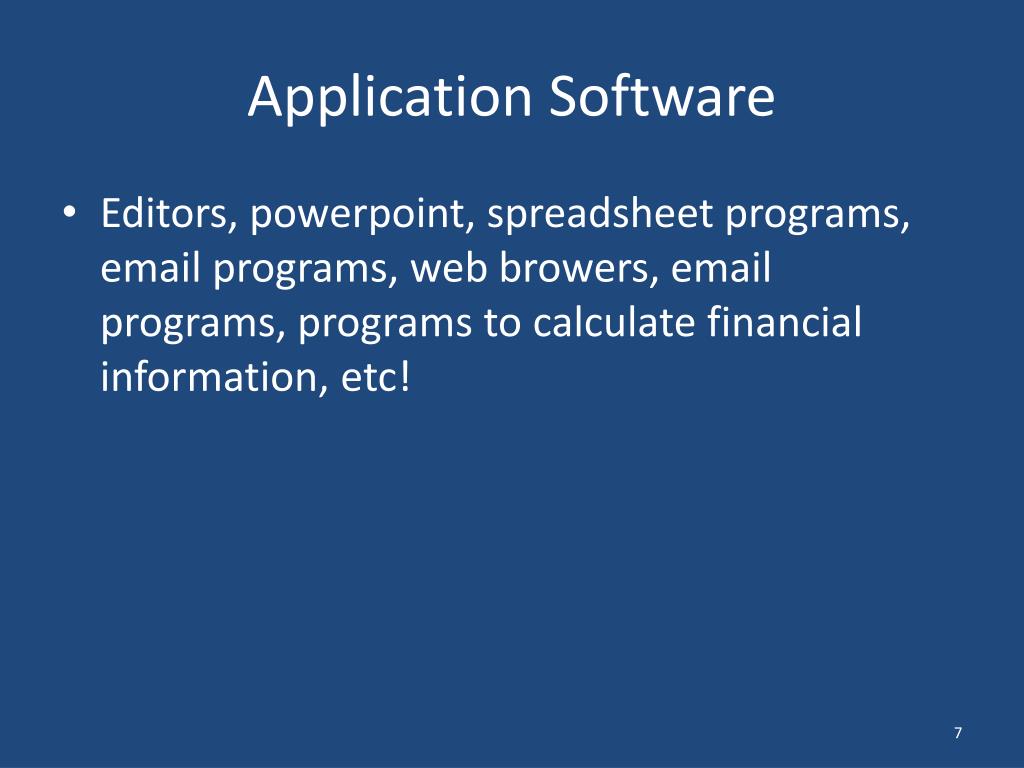 Application Software

• Editors, powerpoint, spreadsheet programs, email programs, web browers, email programs, programs to calculate financial information, etc!

7